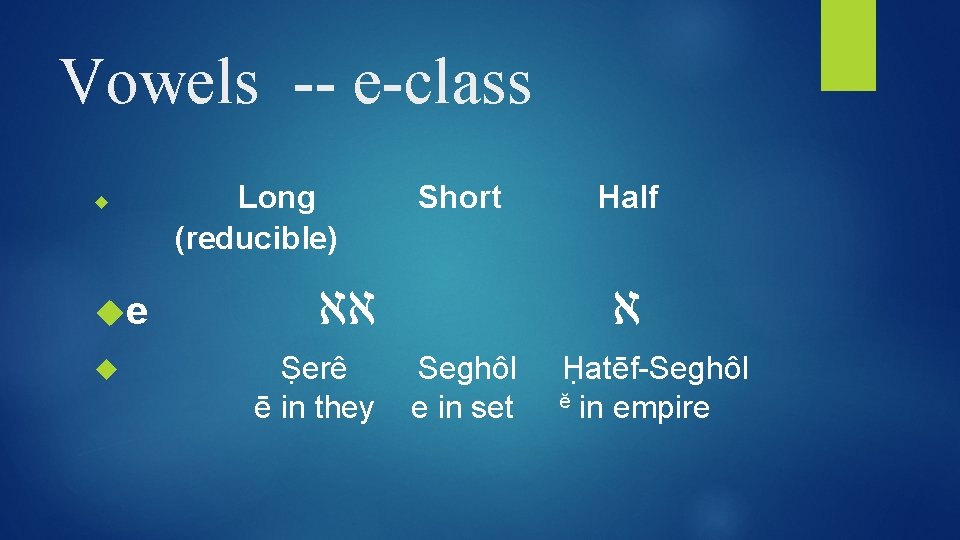 Vowels -- e-class

Long (reducible) Short Half

e אא א

Ṣerê Seghôl Ḥatēf-Seghôl
ē in they e in set ĕ in empire